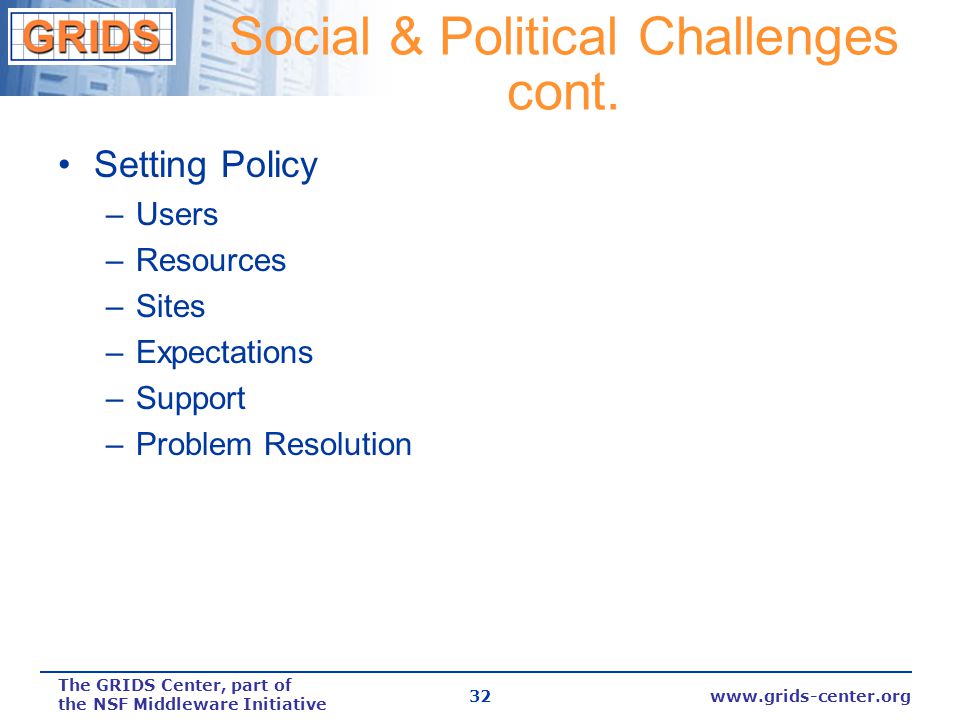 GRIDS

Social & Political Challenges cont.

• Setting Policy
– Users
– Resources
– Sites
– Expectations
– Support
– Problem Resolution

The GRIDS Center, part of the NSF Middleware Initiative

32

www.grids-center.org